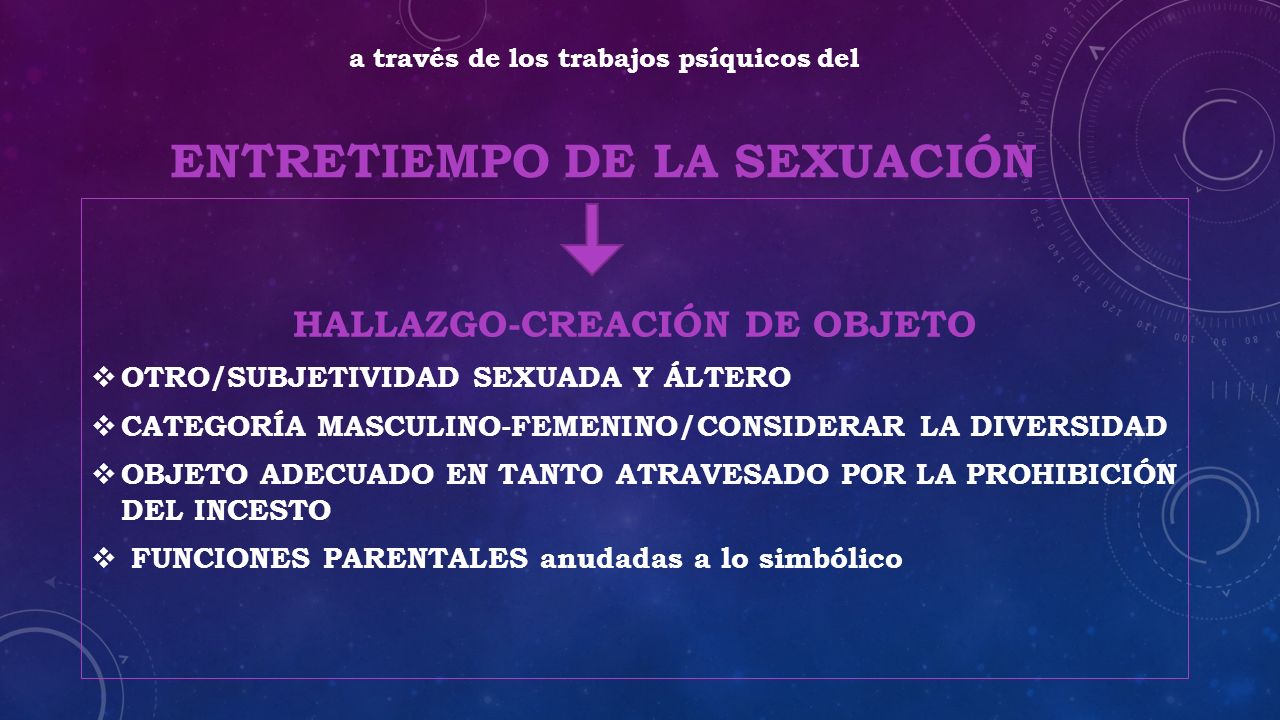 a través de los trabajos psíquicos del

ENTRETIEMPO DE LA SEXUACIÓN

HALLAZGO-CREACIÓN DE OBJETO

❖ OTRO/SUBJETIVIDAD SEXUADA Y ÁLTERO

❖ CATEGORÍA MASCULINO-FEMENINO/CONSIDERAR LA DIVERSIDAD

❖ OBJETO ADECUADO EN TANTO ATRAVESADO POR LA PROHIBICIÓN DEL INCESTO

❖ FUNCIONES PARENTALES anudadas a lo simbólico